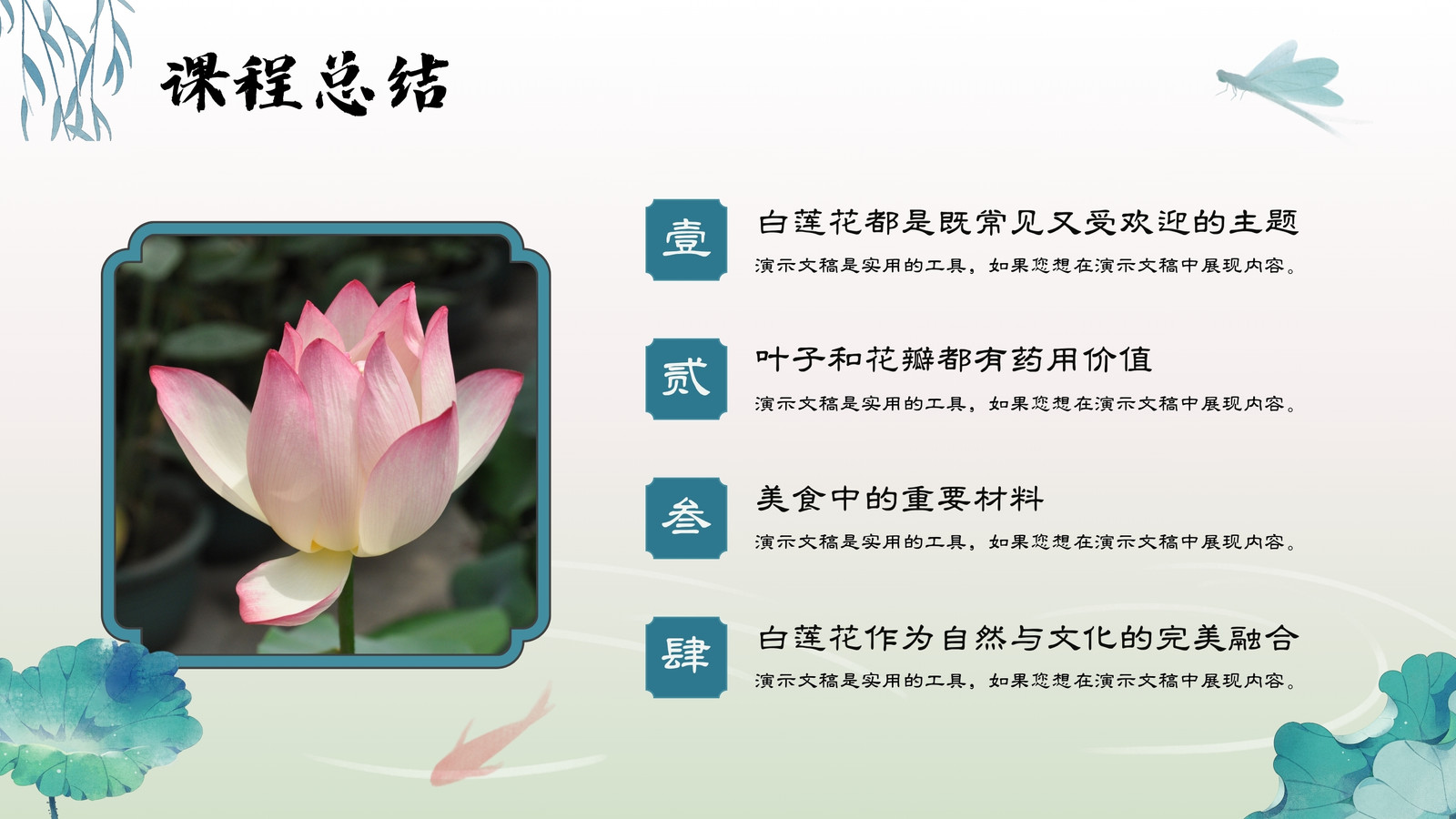 课程总结

壹
白莲花都是既常见又受欢迎的主题
演示文稿是实用的工具，如果您想在演示文稿中展现内容。

贰
叶子和花瓣都有药用价值
演示文稿是实用的工具，如果您想在演示文稿中展现内容。

叁
美食中的重要材料
演示文稿是实用的工具，如果您想在演示文稿中展现内容。

肆
白莲花作为自然与文化的完美融合
演示文稿是实用的工具，如果您想在演示文稿中展现内容。